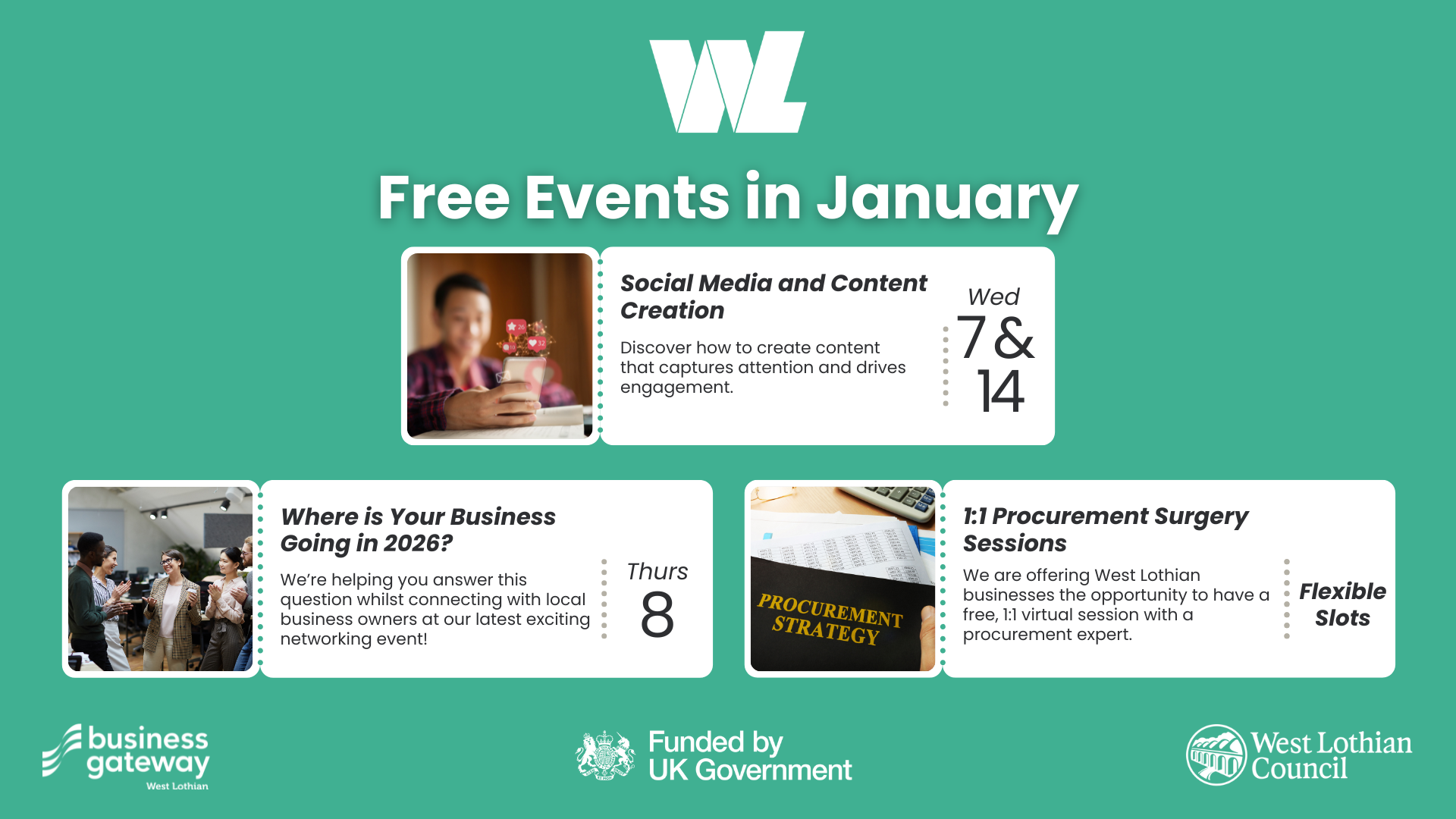 WL

Free Events in January

Social Media and Content Creation

Discover how to create content that captures attention and drives engagement.

Wed 7 & 14

Where is Your Business Going in 2026?

We're helping you answer this question whilst connecting with local business owners at our latest exciting networking event!

Thurs 8

PROCUREMENT STRATEGY

1:1 Procurement Surgery Sessions

We are offering West Lothian businesses the opportunity to have a free, 1:1 virtual session with a procurement expert.

Flexible Slots

business gateway West Lothian

Funded by UK Government

West Lothian Council